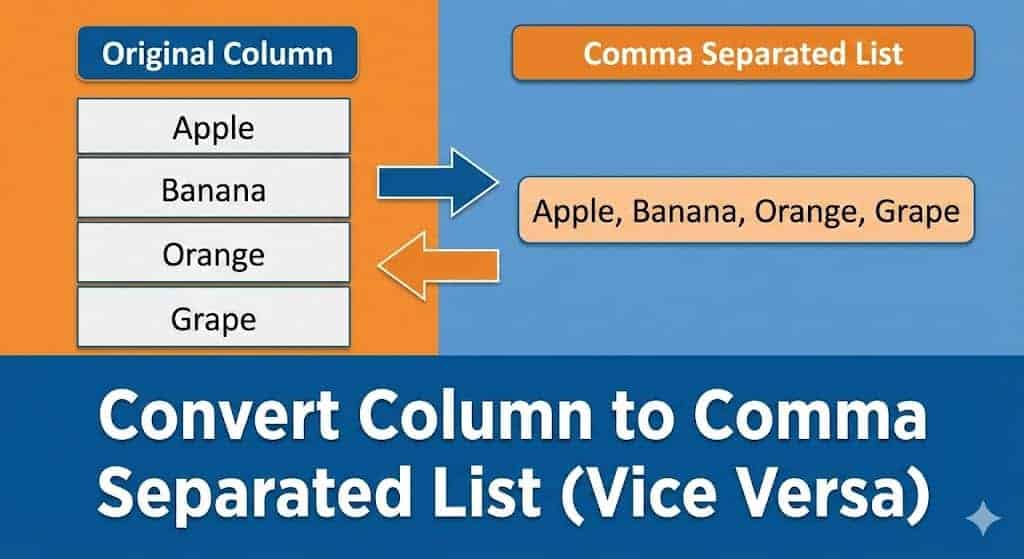 Original Column

Apple
Banana
Orange
Grape

Comma Separated List

Apple, Banana, Orange, Grape

Convert Column to Comma Separated List (Vice Versa)